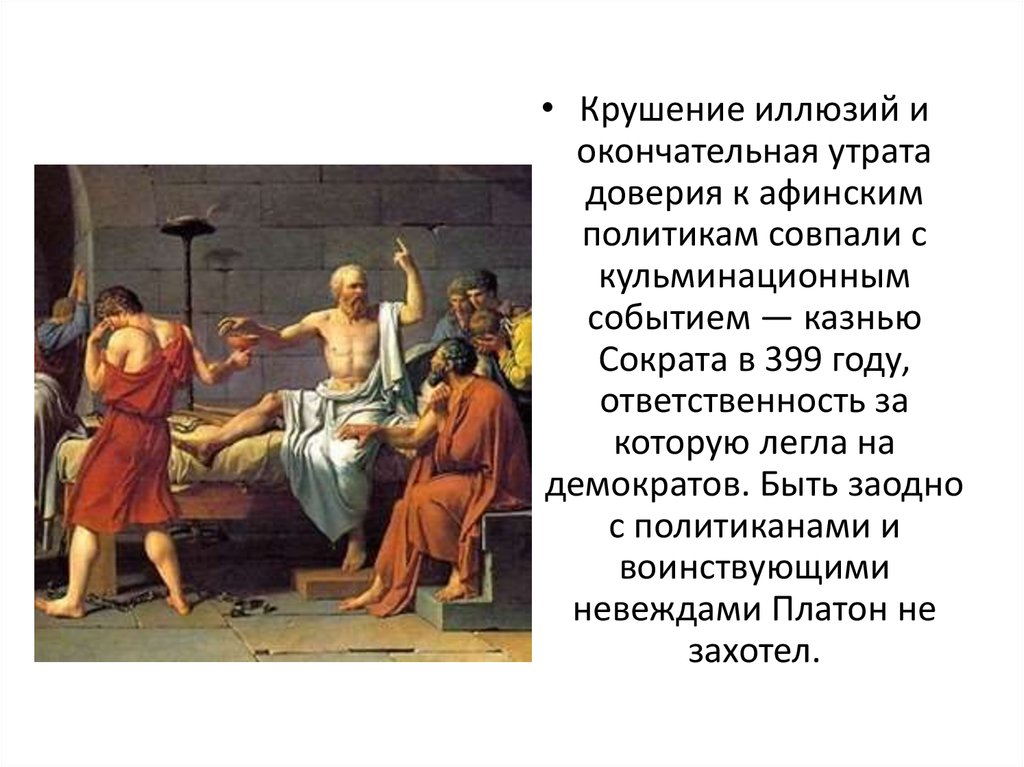 • Крушение иллюзий и окончательная утрата доверия к афинским политикам совпали с кульминационным событием — казнью Сократа в 399 году, ответственность за которую легла на демократов. Быть заодно с политиканами и воинствующими невеждами Платон не захотел.